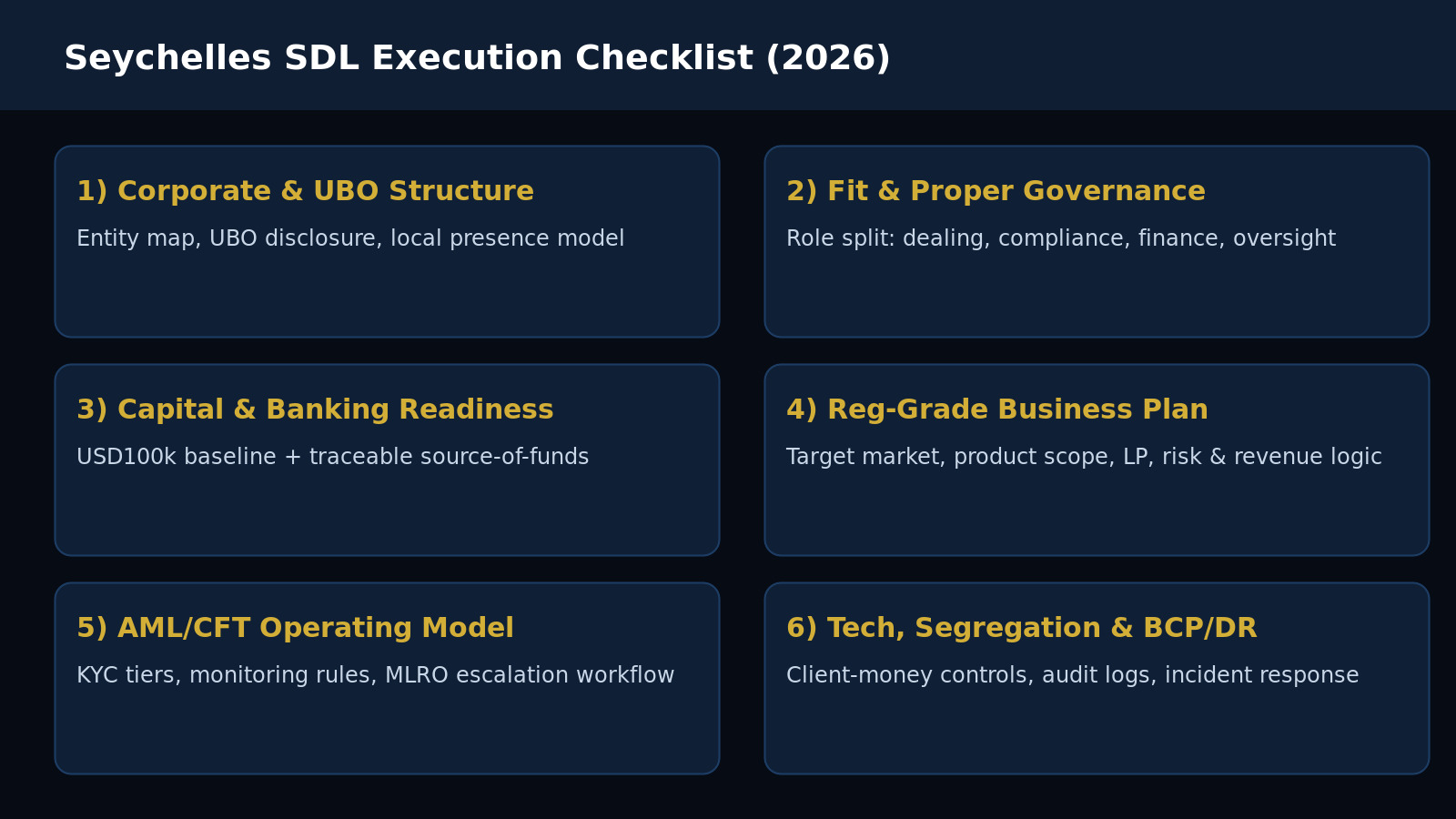 Seychelles SDL Execution Checklist (2026)

1) Corporate & UBO Structure

Entity map, UBO disclosure, local presence model

2) Fit & Proper Governance

Role split: dealing, compliance, finance, oversight

3) Capital & Banking Readiness

USD100k baseline + traceable source-of-funds

4) Reg-Grade Business Plan

Target market, product scope, LP, risk & revenue logic

5) AML/CFT Operating Model

KYC tiers, monitoring rules, MLRO escalation workflow

6) Tech, Segregation & BCP/DR

Client-money controls, audit logs, incident response